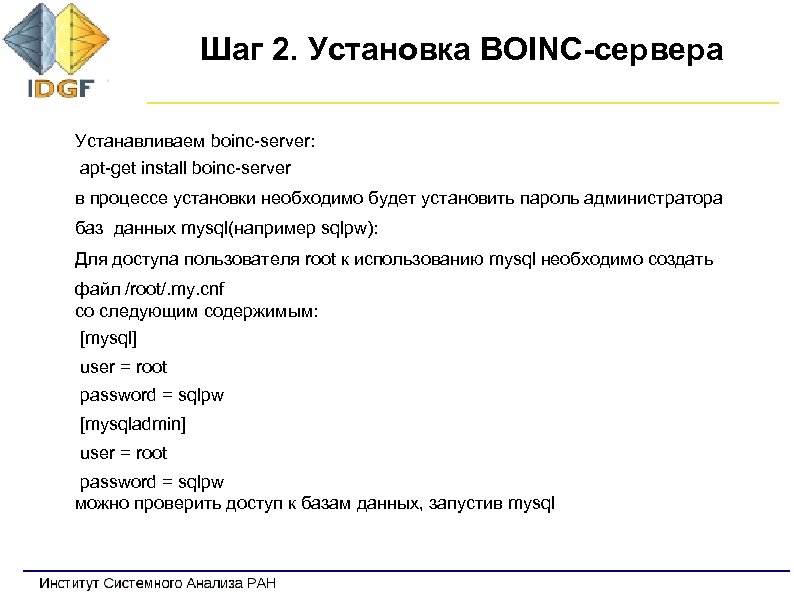 IDGF

Шаг 2. Установка BOINC-сервера

Устанавливаем boinc-server:

apt-get install boinc-server

в процессе установки необходимо будет установить пароль администратора

баз данных mysql(например sqlpw):

Для доступа пользователя root к использованию mysql необходимо создать

файл /root/.my.cnf
со следующим содержимым:

[mysql]

user = root

password = sqlpw

[mysqladmin]

user = root

password = sqlpw
можно проверить доступ к базам данных, запустив mysql

Институт Системного Анализа РАН